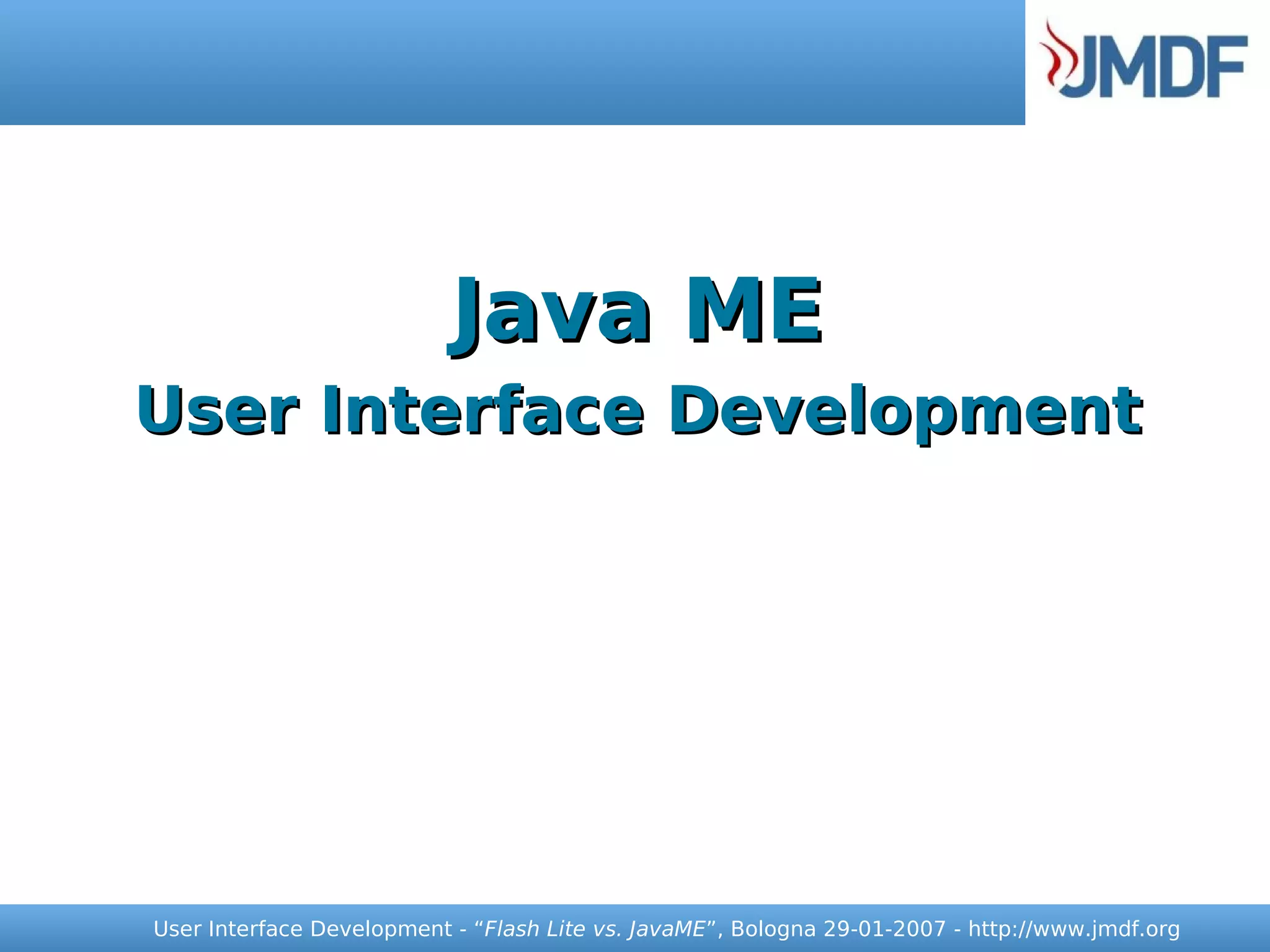 JMDF

Java ME
User Interface Development

User Interface Development - “Flash Lite vs. JavaME”, Bologna 29-01-2007 - http://www.jmdf.org